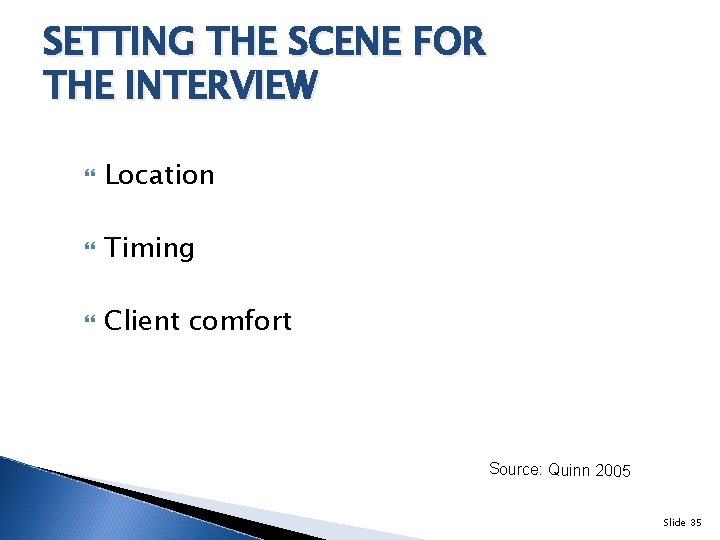 SETTING THE SCENE FOR THE INTERVIEW

Location

Timing

Client comfort

Source: Quinn 2005

Slide 35